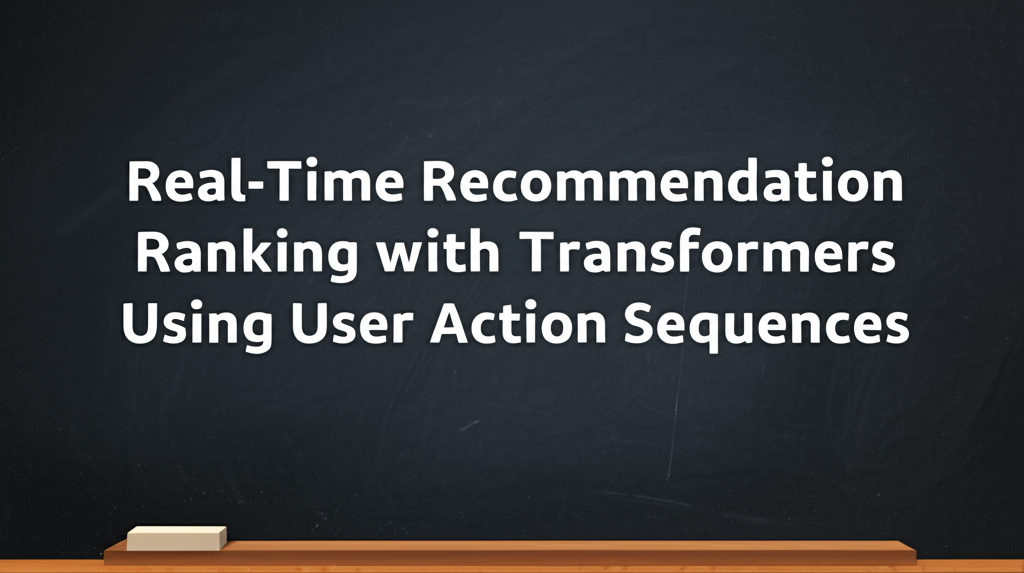 Real-Time Recommendation Ranking with Transformers Using User Action Sequences